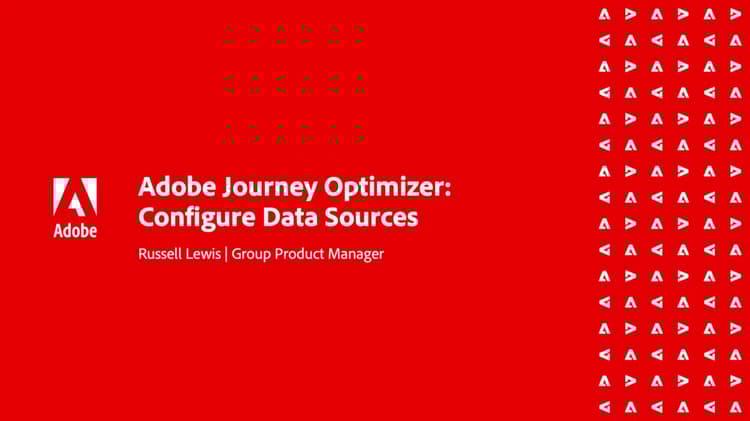 Adobe

Adobe Journey Optimizer: Configure Data Sources

Russell Lewis | Group Product Manager